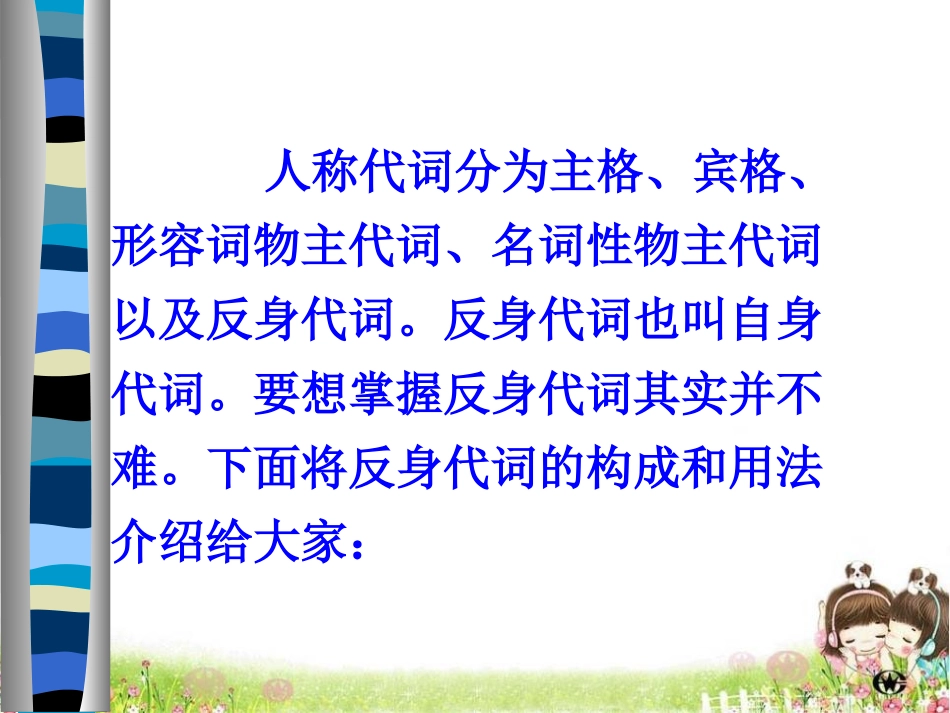 人称代词分为主格、宾格、形容词物主代词、名词性物主代词以及反身代词。反身代词也叫自身代词。要想掌握反身代词其实并不难。下面将反身代词的构成和用法介绍给大家：